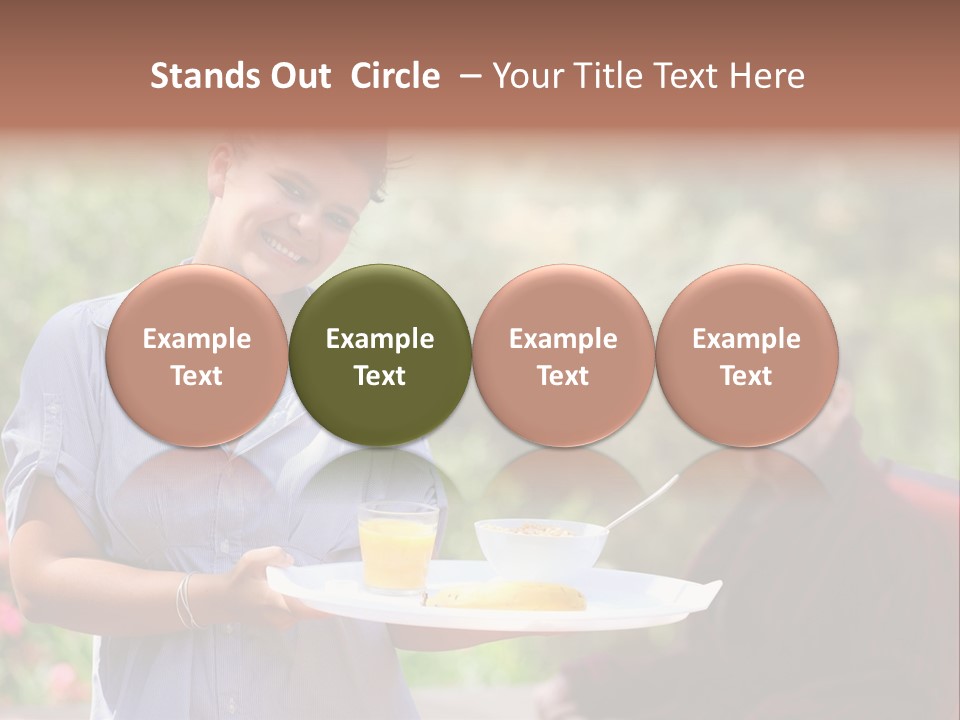 Stands Out Circle – Your Title Text Here

Example Text

Example Text

Example Text

Example Text